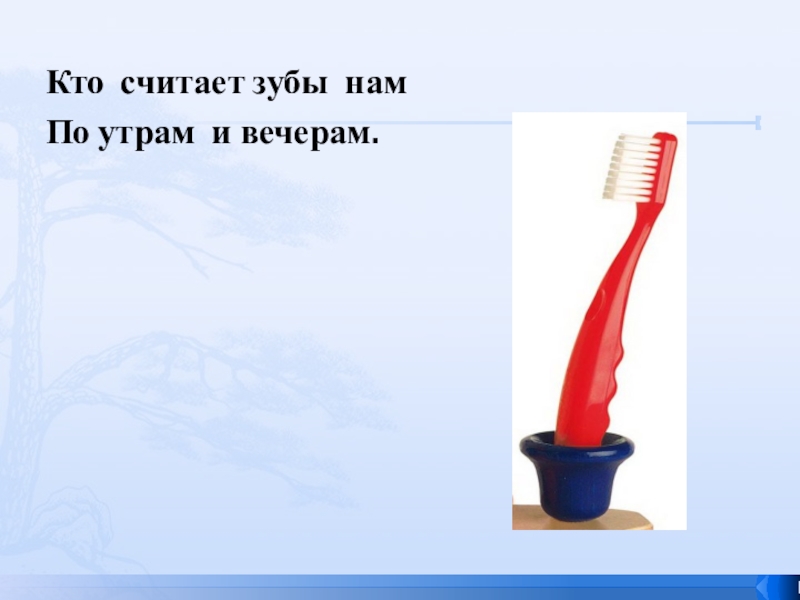 Кто считает зубы нам
По утрам и вечерам.